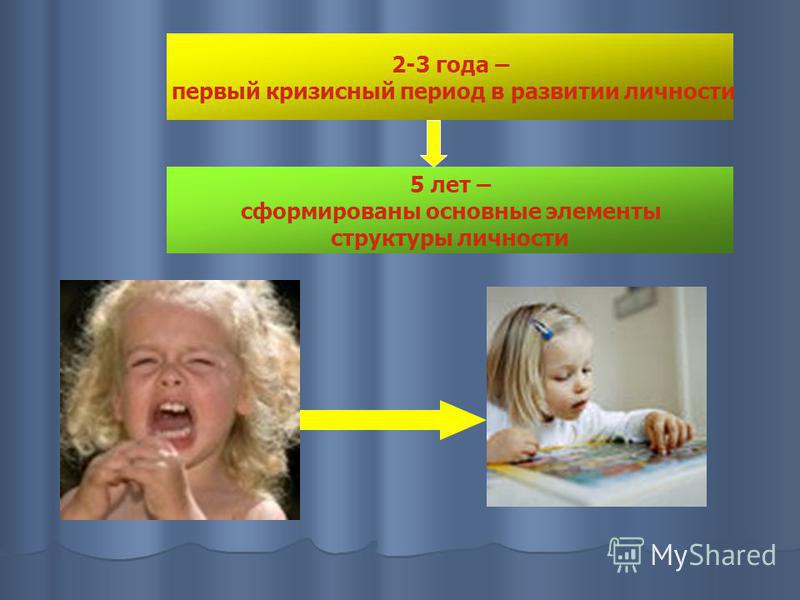 2-3 года –
первый кризисный период в развитии личности

5 лет –
сформированы основные элементы структуры личности

MyShared